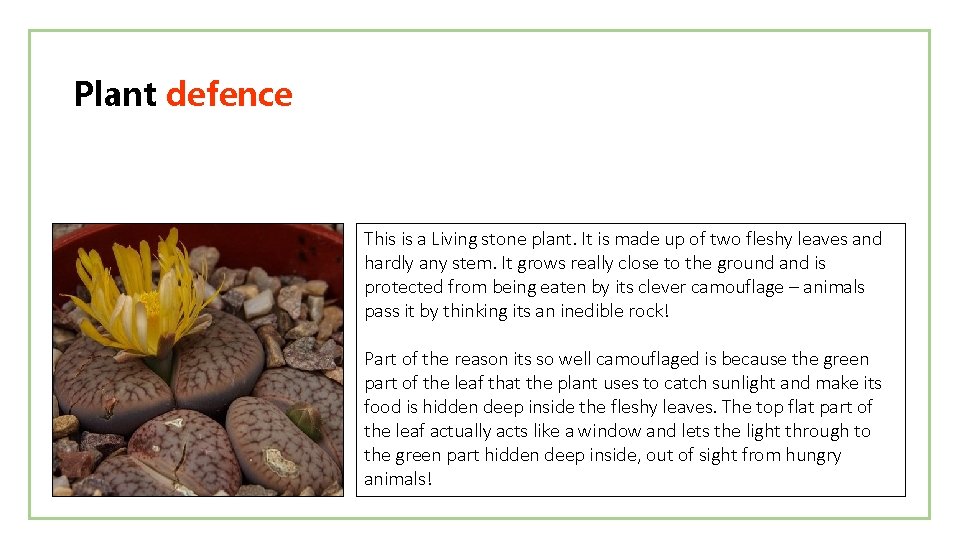 Plant defence

This is a Living stone plant. It is made up of two fleshy leaves and hardly any stem. It grows really close to the ground and is protected from being eaten by its clever camouflage – animals pass it by thinking its an inedible rock!

Part of the reason its so well camouflaged is because the green part of the leaf that the plant uses to catch sunlight and make its food is hidden deep inside the fleshy leaves. The top flat part of the leaf actually acts like a window and lets the light through to the green part hidden deep inside, out of sight from hungry animals!